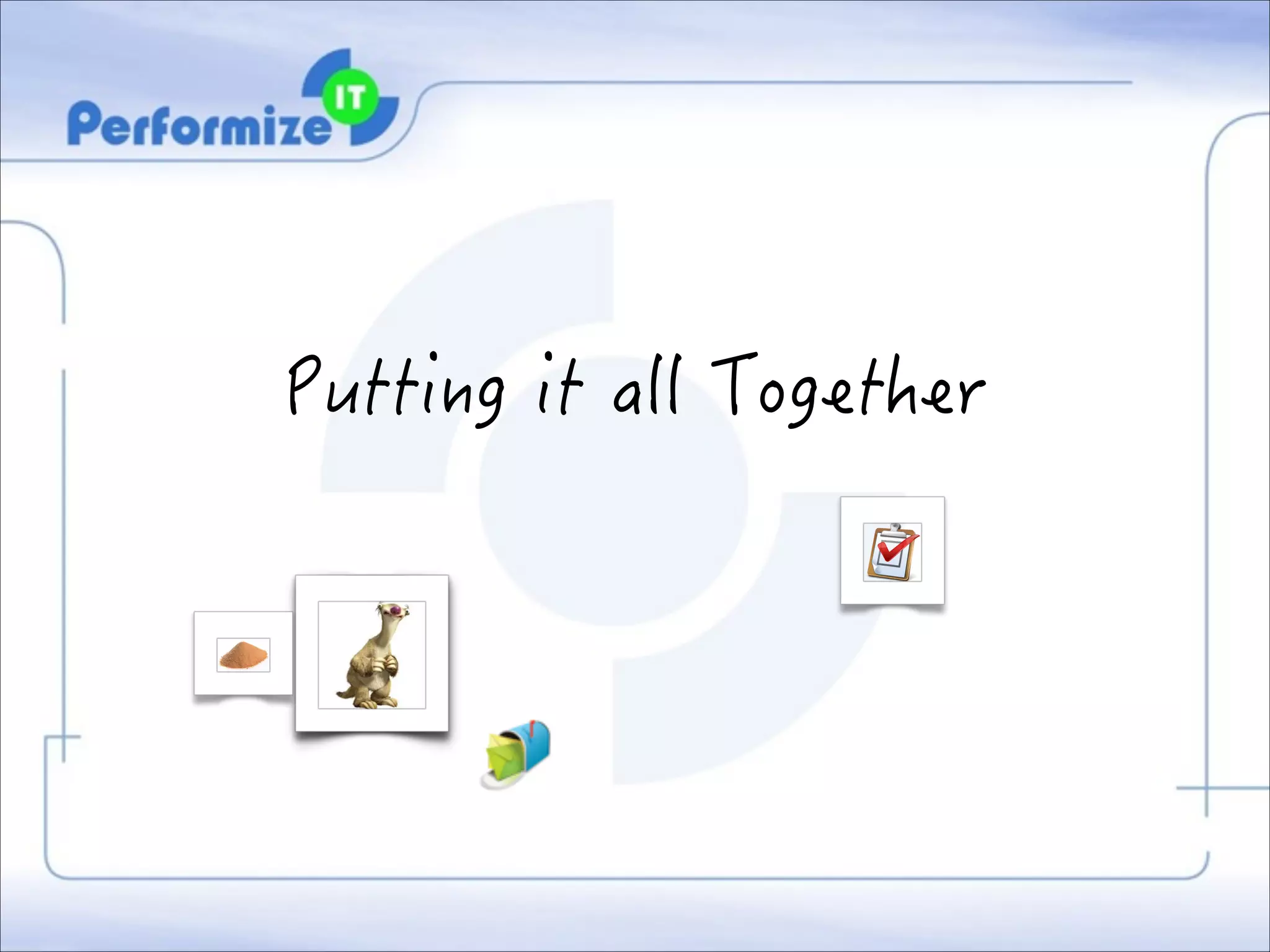 Performize IT

Putting it all Together